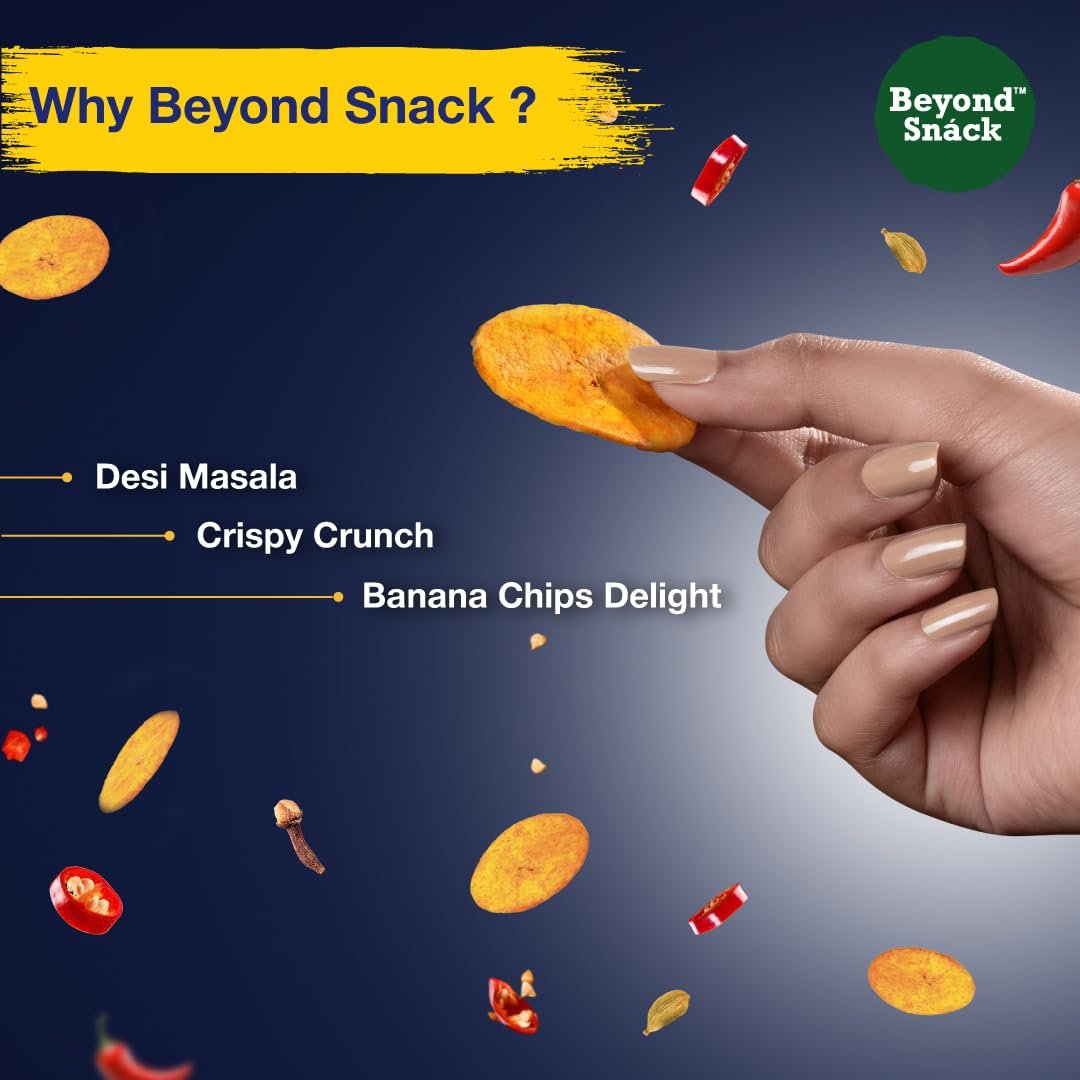 Why Beyond Snack ?

Beyond™ Snáck

Desi Masala

Crispy Crunch

Banana Chips Delight